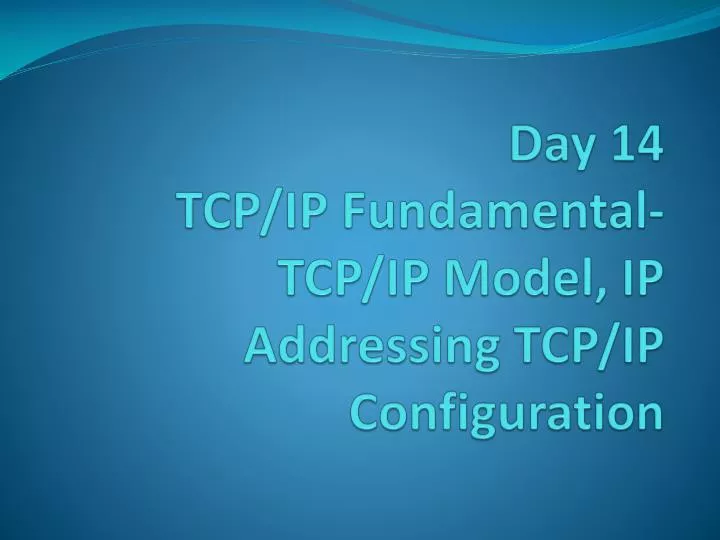 Day 14
TCP/IP Fundamental-TCP/IP Model, IP Addressing TCP/IP Configuration